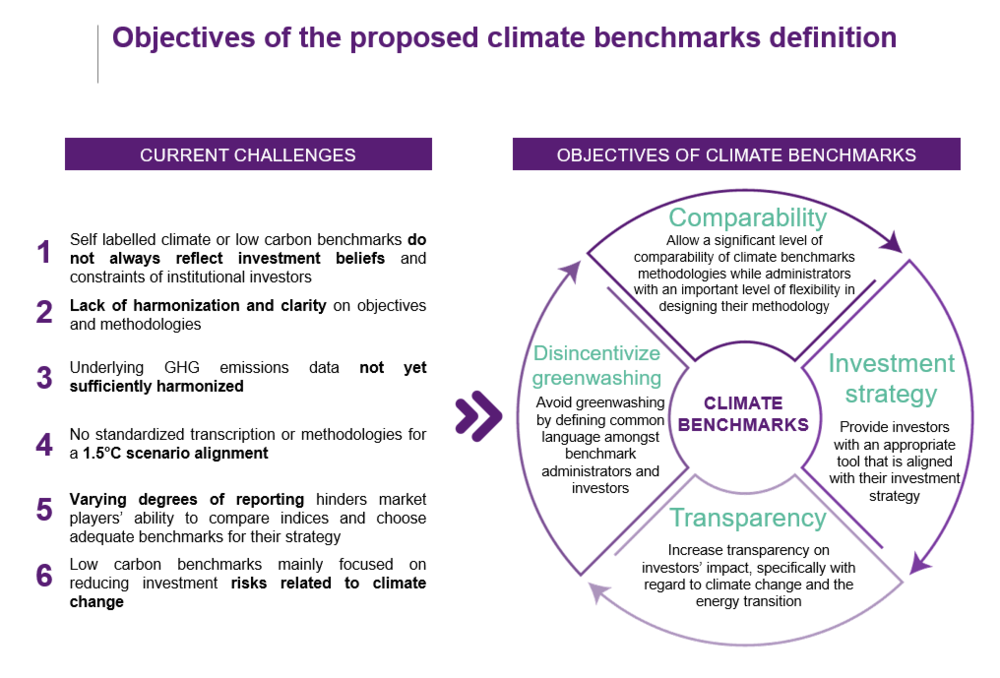 Objectives of the proposed climate benchmarks definition

CURRENT CHALLENGES

1 Self labelled climate or low carbon benchmarks do not always reflect investment beliefs and constraints of institutional investors

2 Lack of harmonization and clarity on objectives and methodologies

3 Underlying GHG emissions data not yet sufficiently harmonized

4 No standardized transcription or methodologies for a 1.5°C scenario alignment

5 Varying degrees of reporting hinders market players' ability to compare indices and choose adequate benchmarks for their strategy

6 Low carbon benchmarks mainly focused on reducing investment risks related to climate change

OBJECTIVES OF CLIMATE BENCHMARKS

Comparability
Allow a significant level of comparability of climate benchmarks methodologies while administrators with an important level of flexibility in designing their methodology

Investment strategy
Provide investors with an appropriate tool that is aligned with their investment strategy

Transparency
Increase transparency on investors' impact, specifically with regard to climate change and the energy transition

Disincentivize greenwashing
Avoid greenwashing by defining common language amongst benchmark administrators and investors

CLIMATE BENCHMARKS